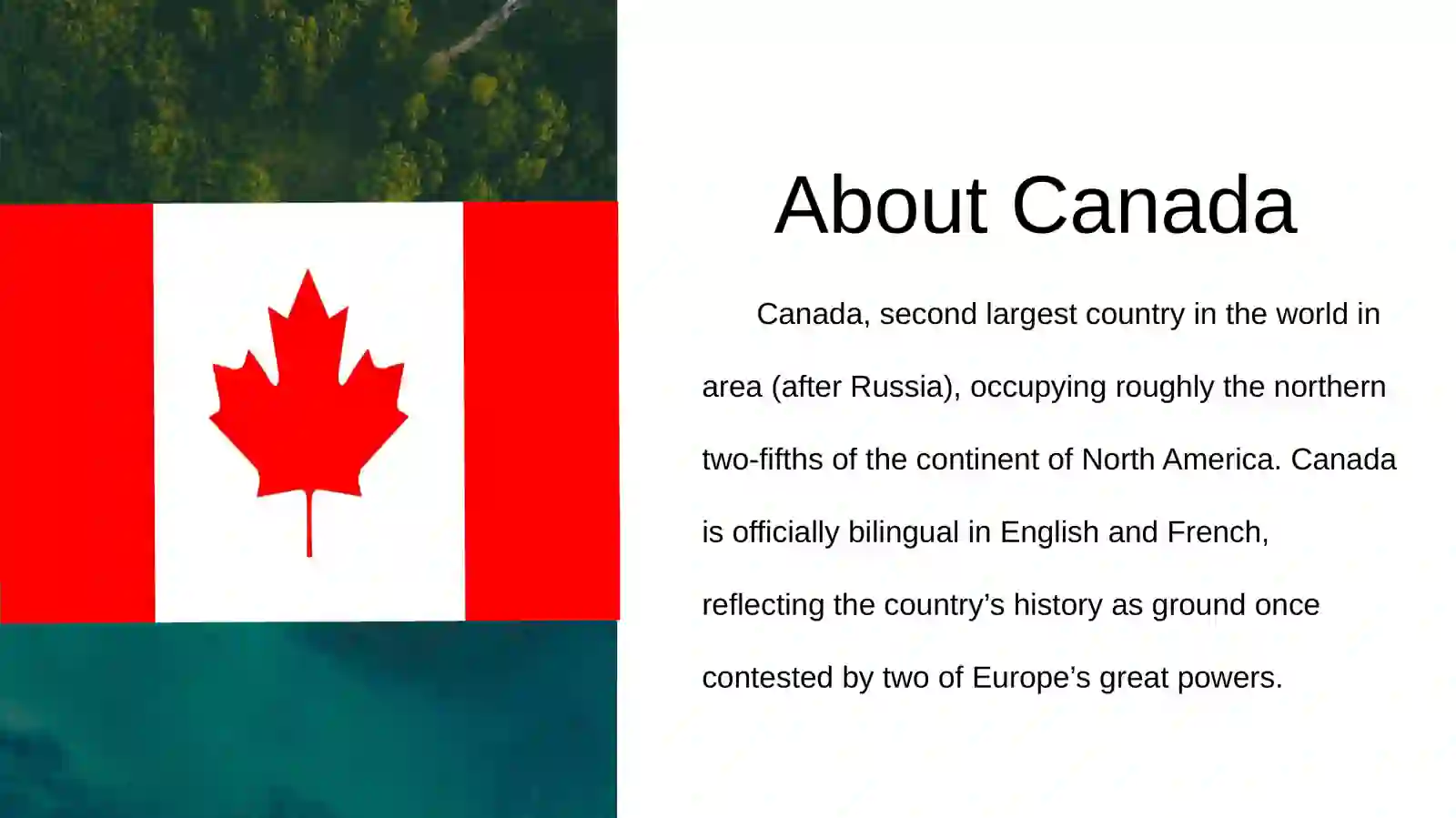 About Canada

Canada, second largest country in the world in area (after Russia), occupying roughly the northern two-fifths of the continent of North America. Canada is officially bilingual in English and French, reflecting the country’s history as ground once contested by two of Europe’s great powers.